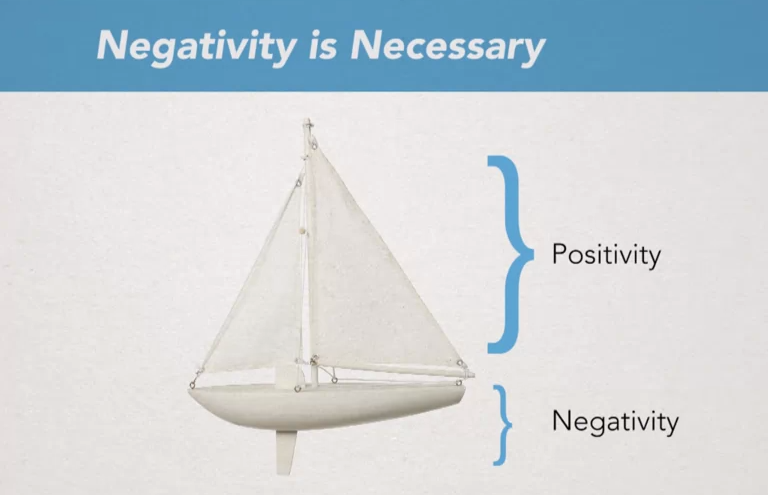 Negativity is Necessary

Positivity

Negativity